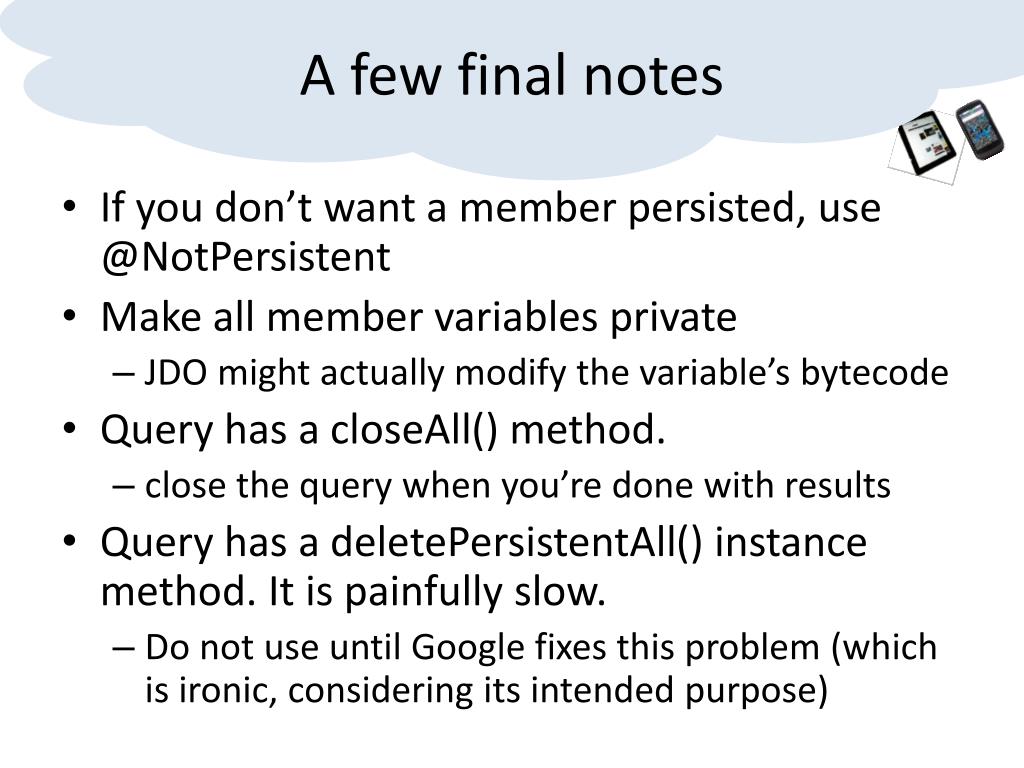 A few final notes

• If you don’t want a member persisted, use @NotPersistent
• Make all member variables private
– JDO might actually modify the variable’s bytecode
• Query has a closeAll() method.
– close the query when you’re done with results
• Query has a deletePersistentAll() instance method. It is painfully slow.
– Do not use until Google fixes this problem (which is ironic, considering its intended purpose)